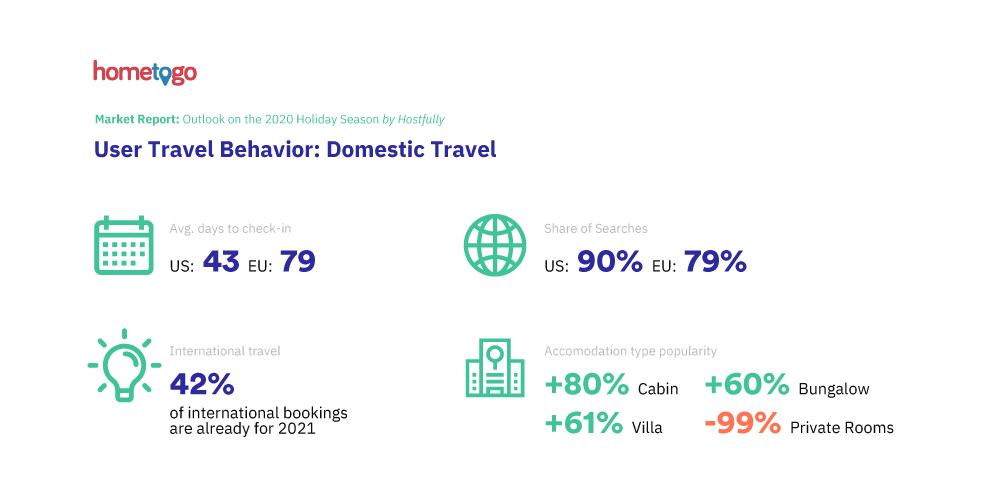 hometogo

Market Report: Outlook on the 2020 Holiday Season by Hostfully

User Travel Behavior: Domestic Travel

Avg. days to check-in
US: 43 EU: 79

Share of Searches
US: 90% EU: 79%

International travel
42%
of international bookings are already for 2021

Accomodation type popularity
+80% Cabin +60% Bungalow
+61% Villa -99% Private Rooms